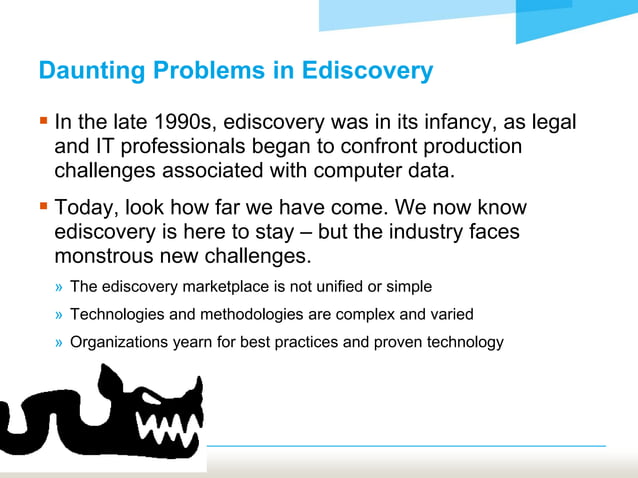 Daunting Problems in Ediscovery

▪ In the late 1990s, ediscovery was in its infancy, as legal and IT professionals began to confront production challenges associated with computer data.

▪ Today, look how far we have come. We now know ediscovery is here to stay – but the industry faces monstrous new challenges.

» The ediscovery marketplace is not unified or simple

» Technologies and methodologies are complex and varied

» Organizations yearn for best practices and proven technology